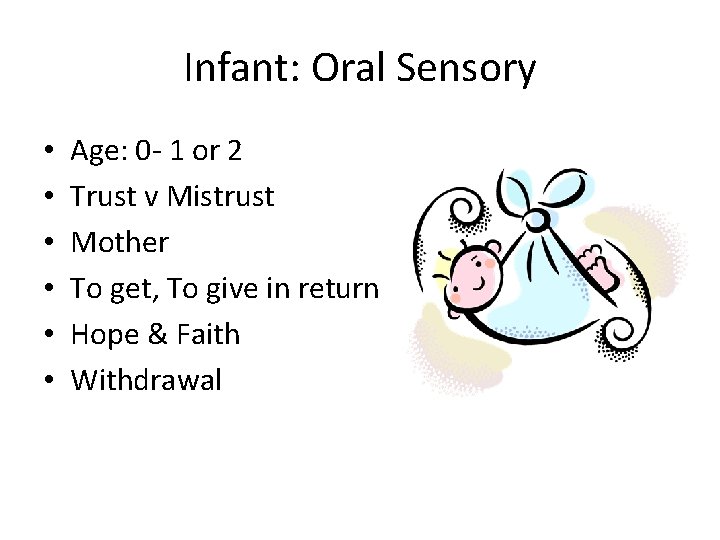 Infant: Oral Sensory

• Age: 0- 1 or 2
• Trust v Mistrust
• Mother
• To get, To give in return
• Hope & Faith
• Withdrawal